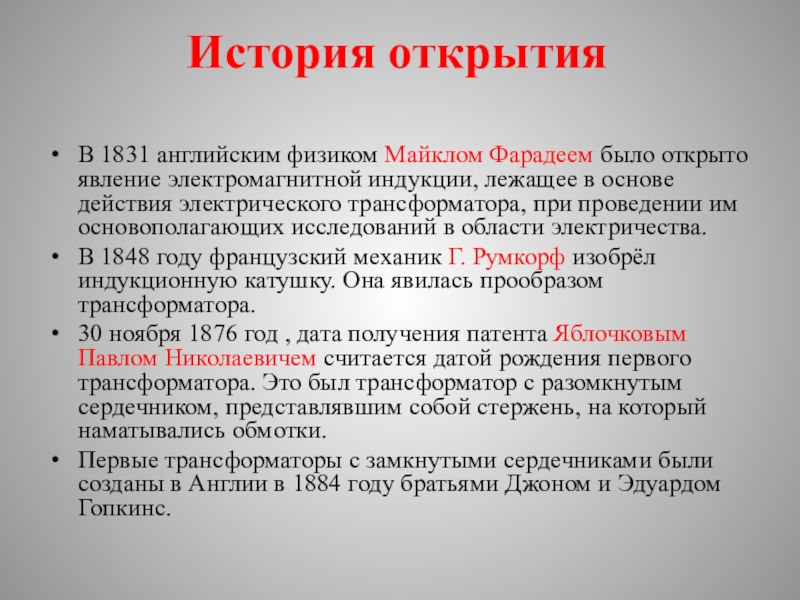 История открытия

• В 1831 английским физиком Майклом Фарадеем было открыто явление электромагнитной индукции, лежащее в основе действия электрического трансформатора, при проведении им основополагающих исследований в области электричества.

• В 1848 году французский механик Г. Румкорф изобрёл индукционную катушку. Она явилась прообразом трансформатора.

• 30 ноября 1876 год , дата получения патента Яблочковым Павлом Николаевичем считается датой рождения первого трансформатора. Это был трансформатор с разомкнутым сердечником, представлявшим собой стержень, на который наматывались обмотки.

• Первые трансформаторы с замкнутыми сердечниками были созданы в Англии в 1884 году братьями Джоном и Эдуардом Гопкинс.